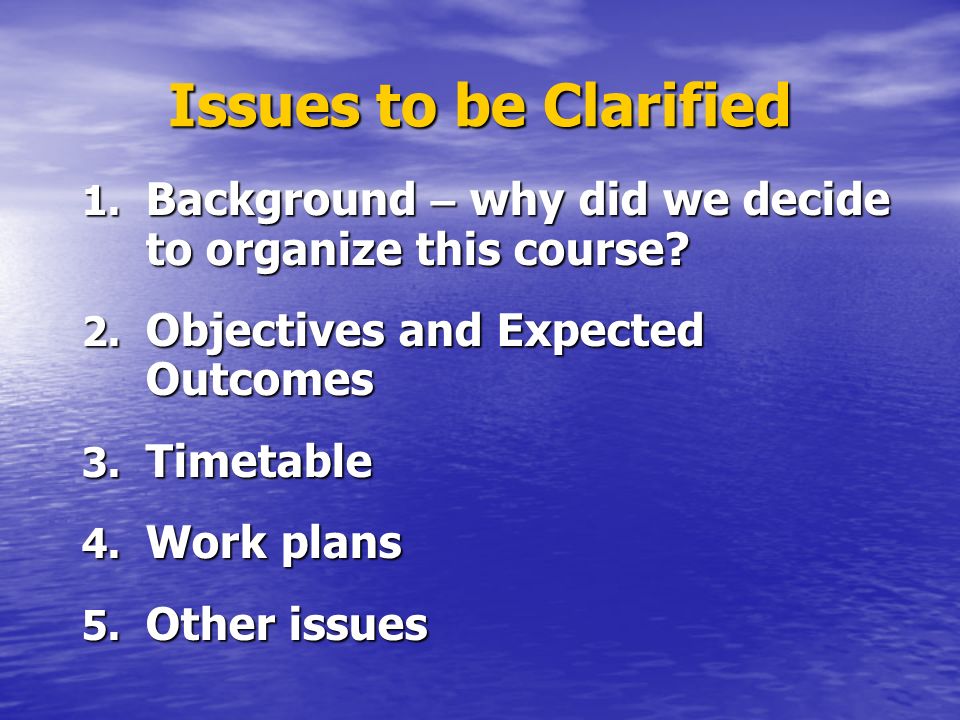 Issues to be Clarified

1. Background – why did we decide to organize this course?
2. Objectives and Expected Outcomes
3. Timetable
4. Work plans
5. Other issues